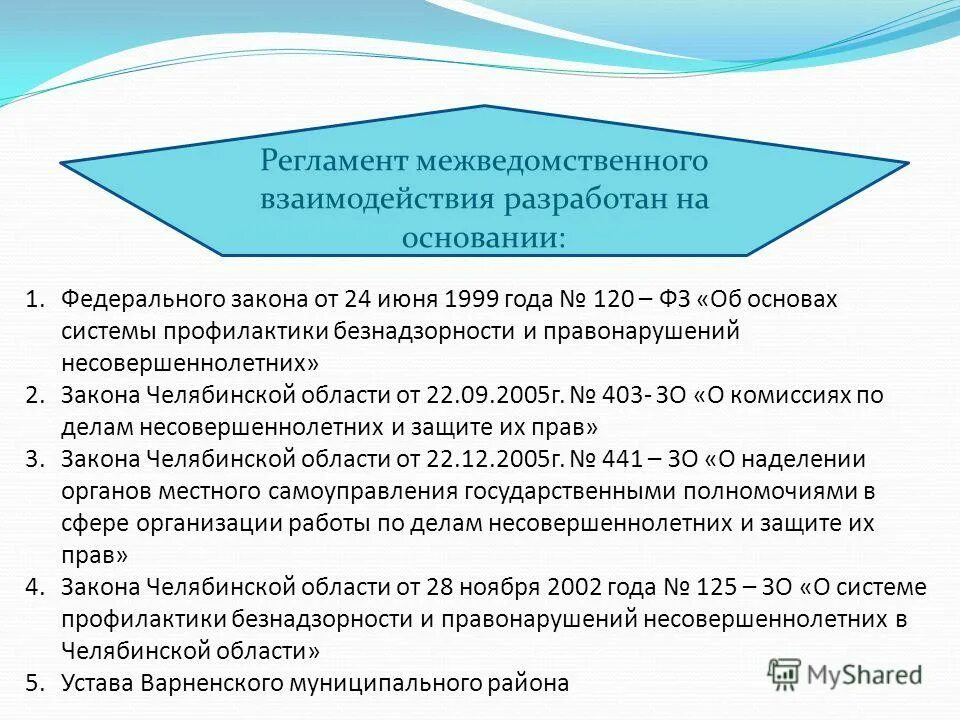 Регламент межведомственного взаимодействия разработан на основании:

1. Федерального закона от 24 июня 1999 года № 120 – ФЗ «Об основах системы профилактики безнадзорности и правонарушений несовершеннолетних»
2. Закона Челябинской области от 22.09.2005г. № 403- ЗО «О комиссиях по делам несовершеннолетних и защите их прав»
3. Закона Челябинской области от 22.12.2005г. № 441 – ЗО «О наделении органов местного самоуправления государственными полномочиями в сфере организации работы по делам несовершеннолетних и защите их прав»
4. Закона Челябинской области от 28 ноября 2002 года № 125 – ЗО «О системе профилактики безнадзорности и правонарушений несовершеннолетних в Челябинской области»
5. Устава Варненского муниципального района

MyShared